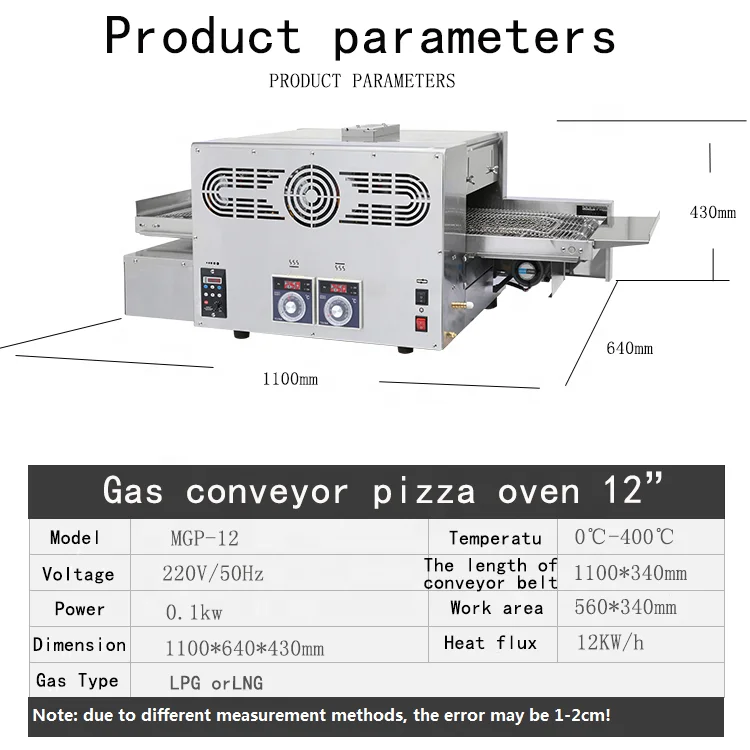 Product parameters

PRODUCT PARAMETERS

430mm

640mm

1100mm

Gas conveyor pizza oven 12”

| Model | MGP-12 | Temperatu | 0℃-400℃ |
|---|---|---|---|
| Voltage | 220V/50Hz | The length of conveyor belt | 1100*340mm |
| Power | 0.1kw | Work area | 560*340mm |
| Dimension | 1100*640*430mm | Heat flux | 12KW/h |
| Gas Type | LPG orLNG | | |

Note: due to different measurement methods, the error may be 1-2cm!